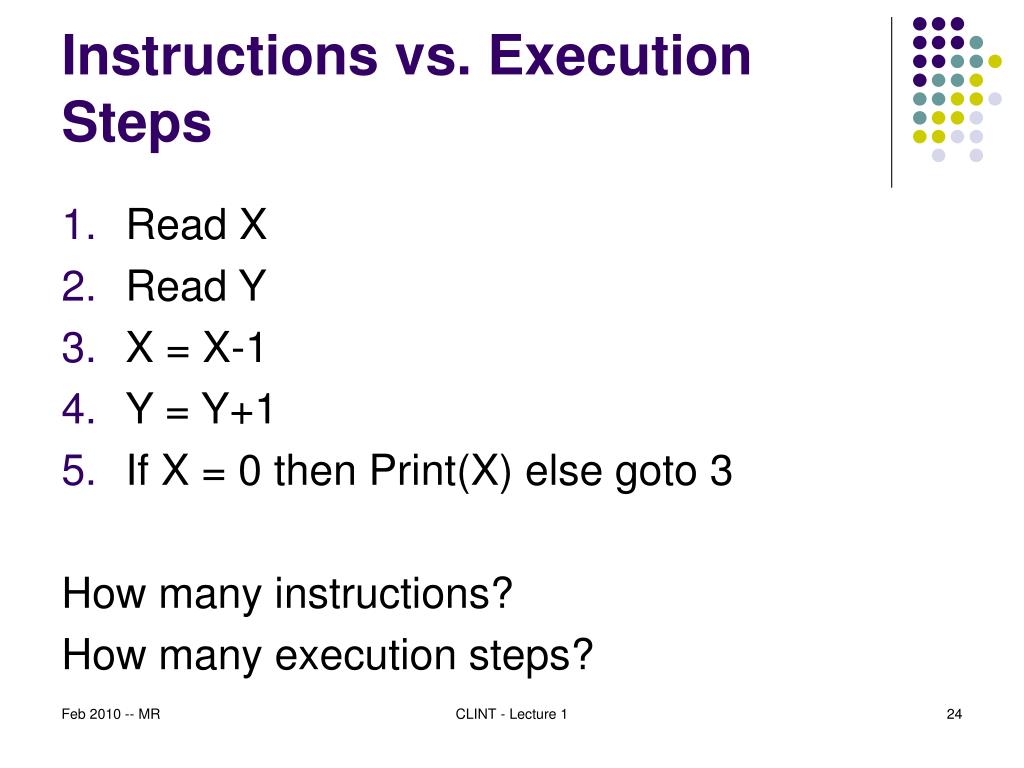 Instructions vs. Execution Steps

1. Read X
2. Read Y
3. X = X-1
4. Y = Y+1
5. If X = 0 then Print(X) else goto 3

How many instructions?
How many execution steps?

Feb 2010 -- MR
CLINT - Lecture 1
24